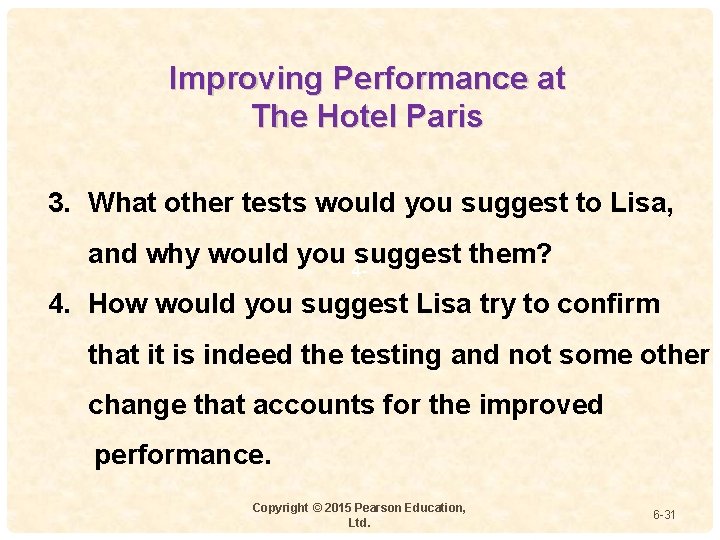 Improving Performance at The Hotel Paris

3. What other tests would you suggest to Lisa, and why would you suggest them?

4-

4. How would you suggest Lisa try to confirm that it is indeed the testing and not some other change that accounts for the improved performance.

Copyright © 2015 Pearson Education, Ltd.

6-31